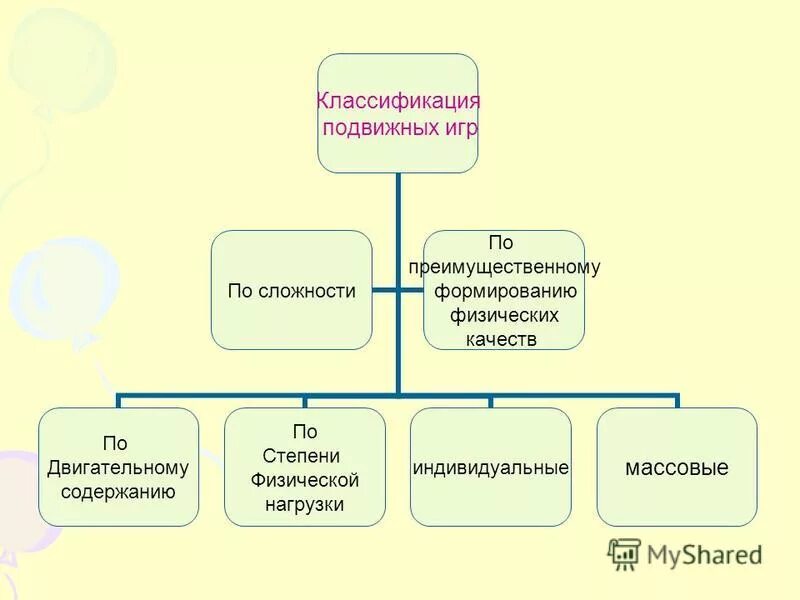 Классификация подвижных игр

По сложности

По преимущественному формированию физических качеств

По Двигательному содержанию

По Степени Физической нагрузки

индивидуальные

массовые

MyShared